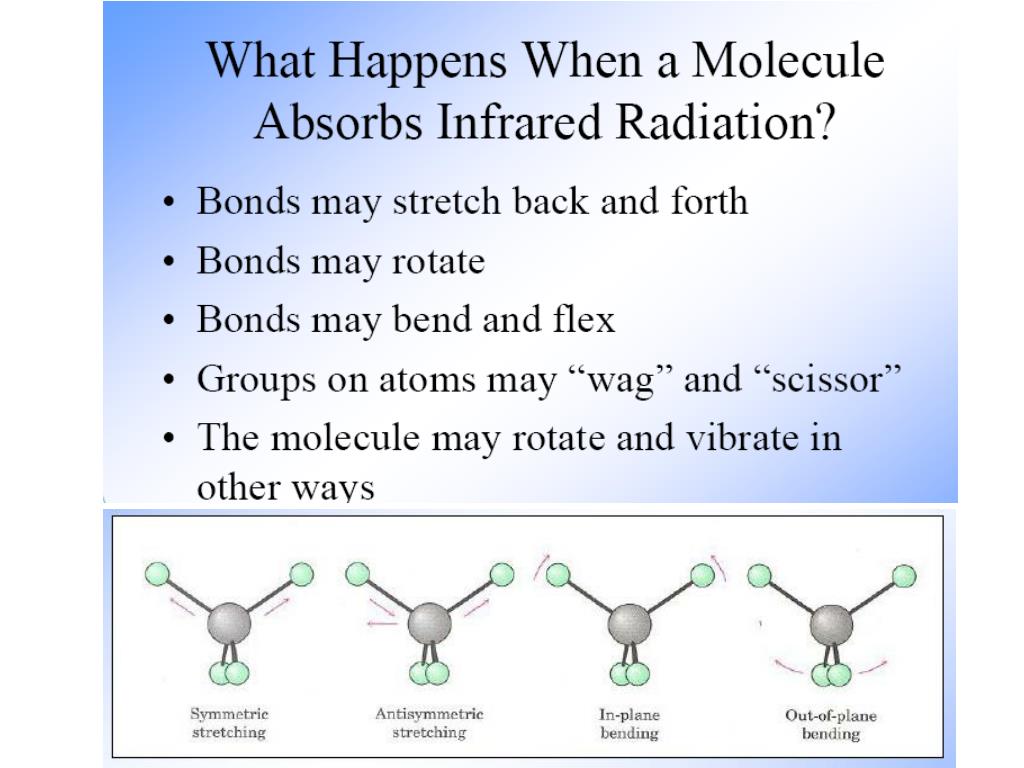 What Happens When a Molecule Absorbs Infrared Radiation?

• Bonds may stretch back and forth
• Bonds may rotate
• Bonds may bend and flex
• Groups on atoms may “wag” and “scissor”
• The molecule may rotate and vibrate in other ways

Symmetric stretching

Antisymmetric stretching

In-plane bending

Out-of-plane bending